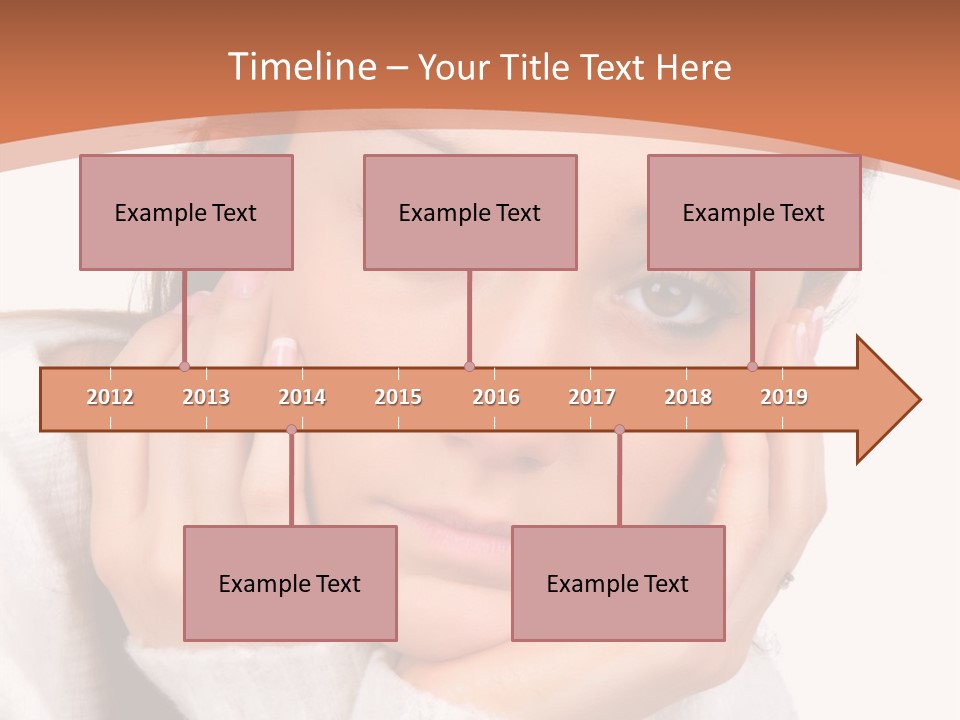 Timeline – Your Title Text Here

Example Text

Example Text

Example Text

2012 2013 2014 2015 2016 2017 2018 2019

Example Text

Example Text